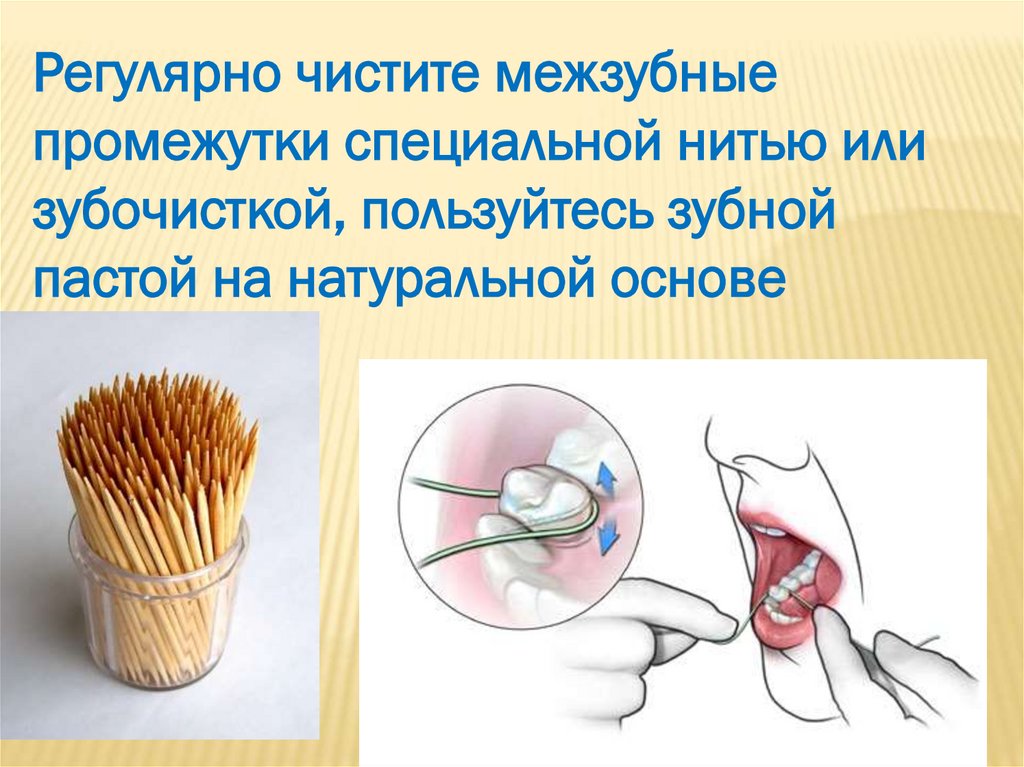 Регулярно чистите межзубные промежутки специальной нитью или зубочисткой, пользуйтесь зубной пастой на натуральной основе